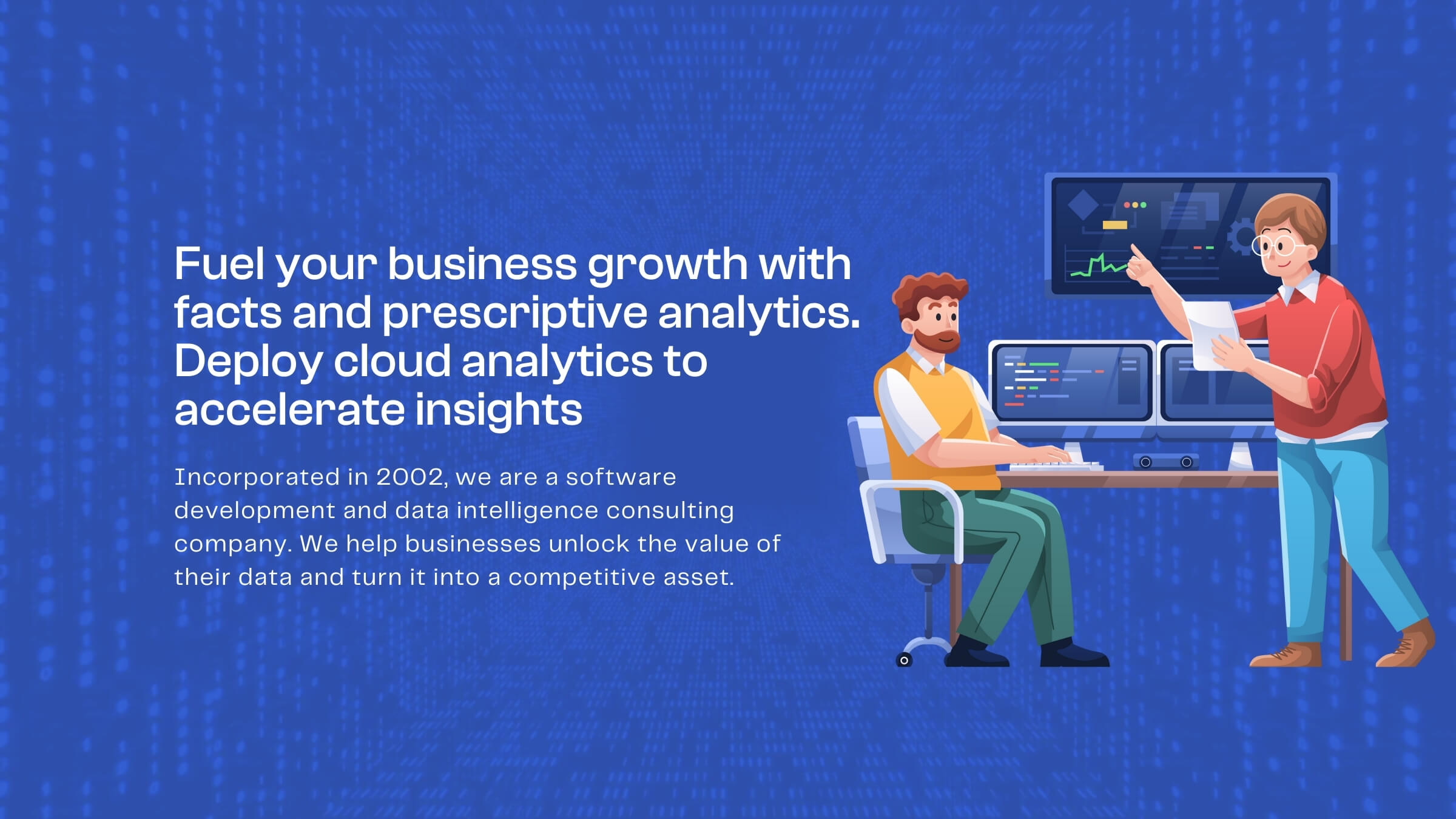 Fuel your business growth with facts and prescriptive analytics. Deploy cloud analytics to accelerate insights

Incorporated in 2002, we are a software development and data intelligence consulting company. We help businesses unlock the value of their data and turn it into a competitive asset.